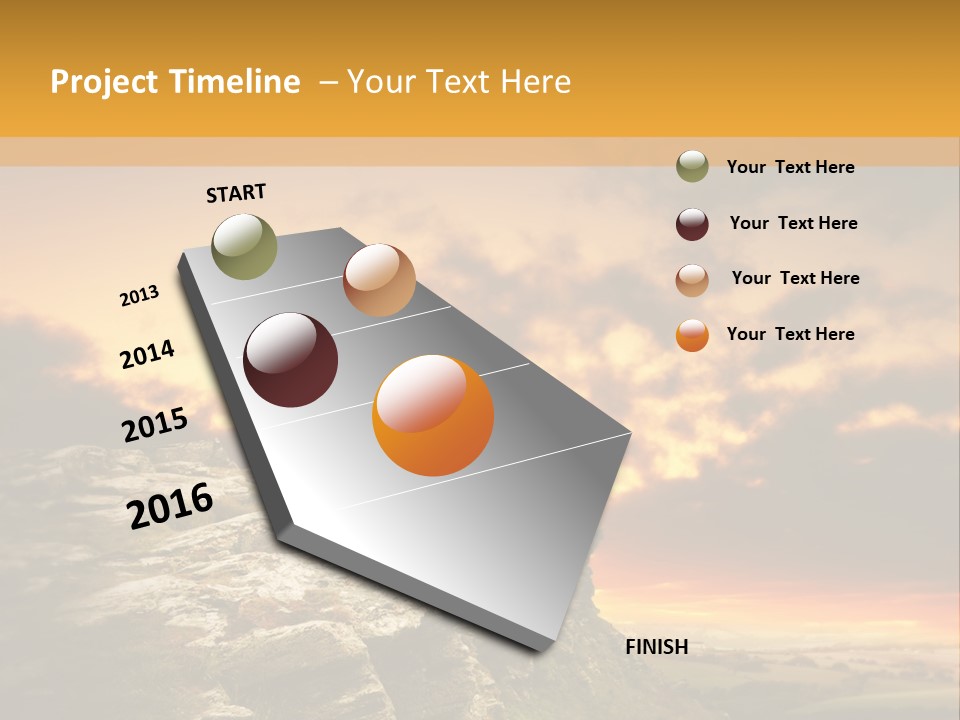 Project Timeline – Your Text Here

START

2013

2014

2015

2016

FINISH

Your Text Here

Your Text Here

Your Text Here

Your Text Here